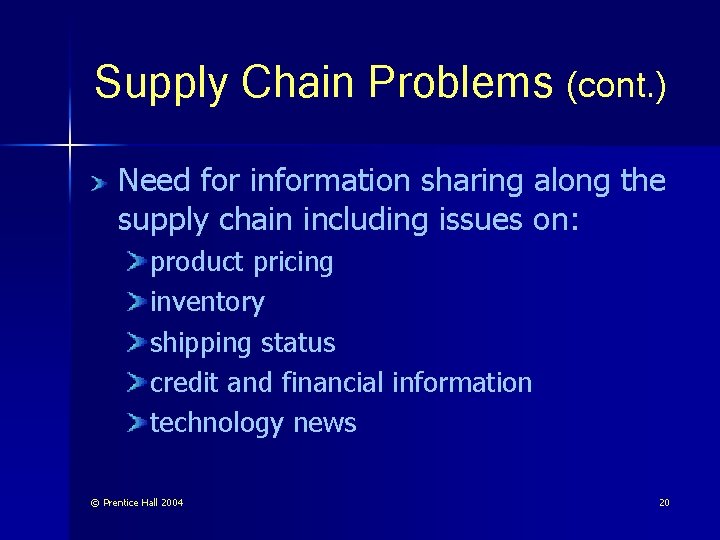 Supply Chain Problems (cont.)

Need for information sharing along the supply chain including issues on:

product pricing

inventory

shipping status

credit and financial information

technology news

© Prentice Hall 2004

20